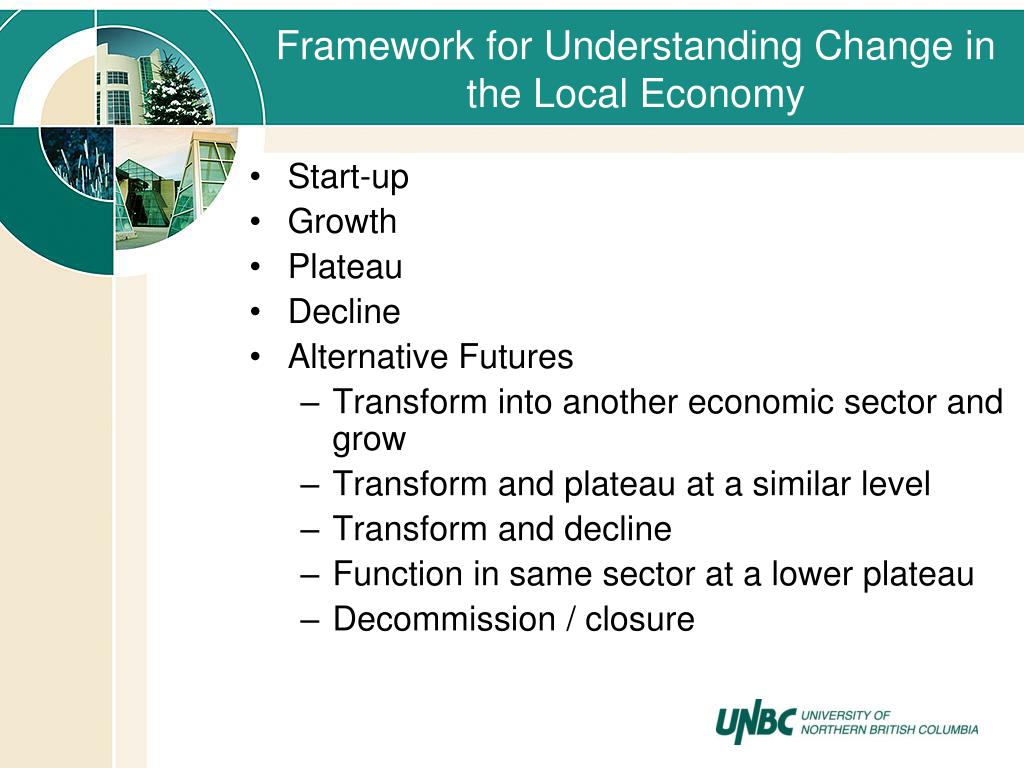 Framework for Understanding Change in the Local Economy

• Start-up
• Growth
• Plateau
• Decline
• Alternative Futures
– Transform into another economic sector and grow
– Transform and plateau at a similar level
– Transform and decline
– Function in same sector at a lower plateau
– Decommission / closure

UNBC UNIVERSITY OF NORTHERN BRITISH COLUMBIA